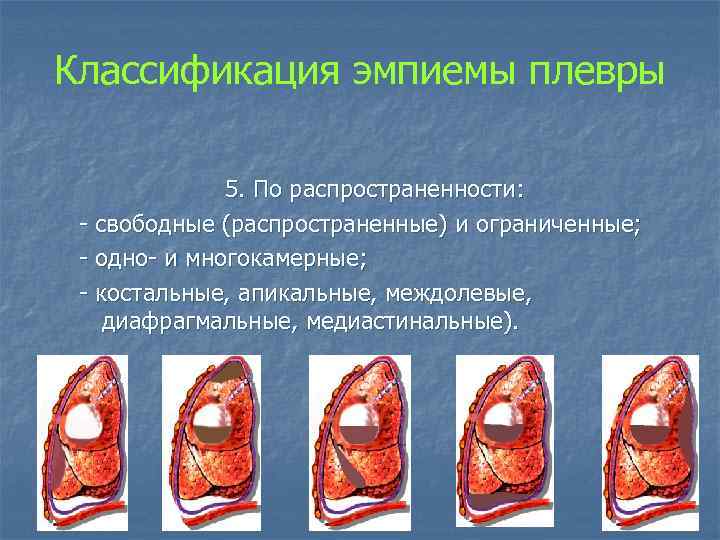 Классификация эмпиемы плевры

5. По распространенности:
- свободные (распространенные) и ограниченные;
- одно- и многокамерные;
- костальные, апикальные, междолевые, диафрагмальные, медиастинальные).